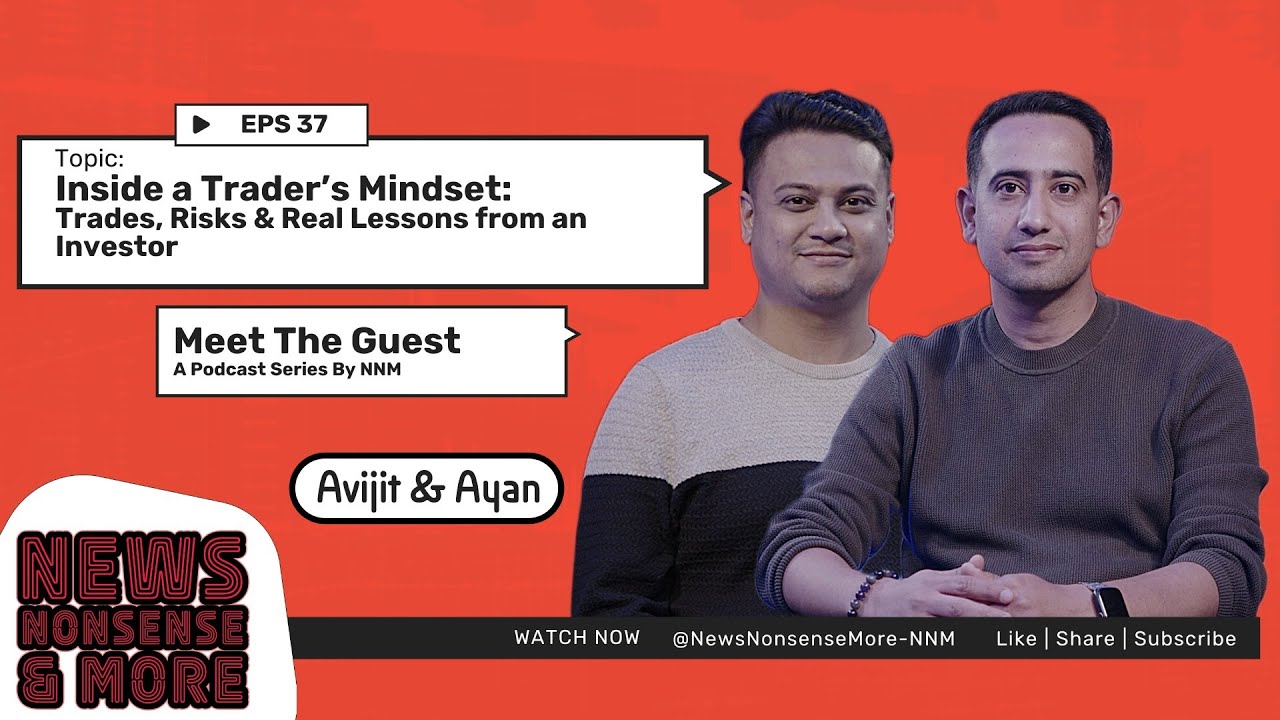 EPS 37

Topic:
Inside a Trader's Mindset:
Trades, Risks & Real Lessons from an Investor

Meet The Guest
A Podcast Series By NNM

Avijit & Ayan

NEWS NONSENSE & MORE

WATCH NOW @NewsNonsenseMore-NNM Like | Share | Subscribe